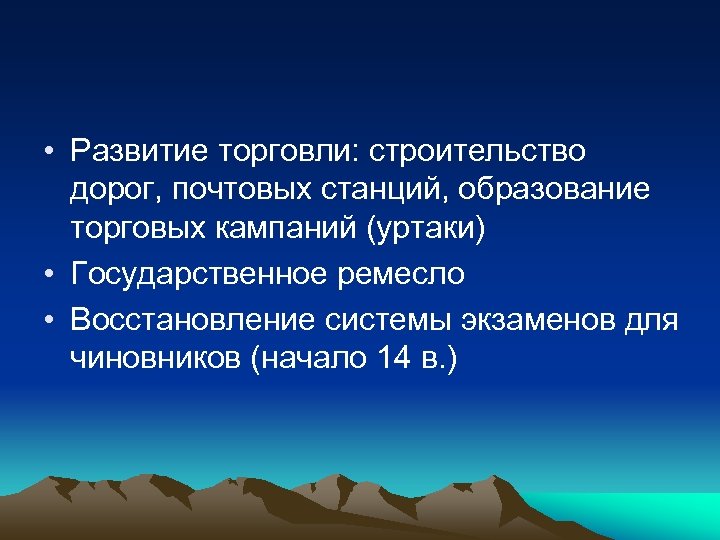 • Развитие торговли: строительство дорог, почтовых станций, образование торговых кампаний (уртаки)
• Государственное ремесло
• Восстановление системы экзаменов для чиновников (начало 14 в.)